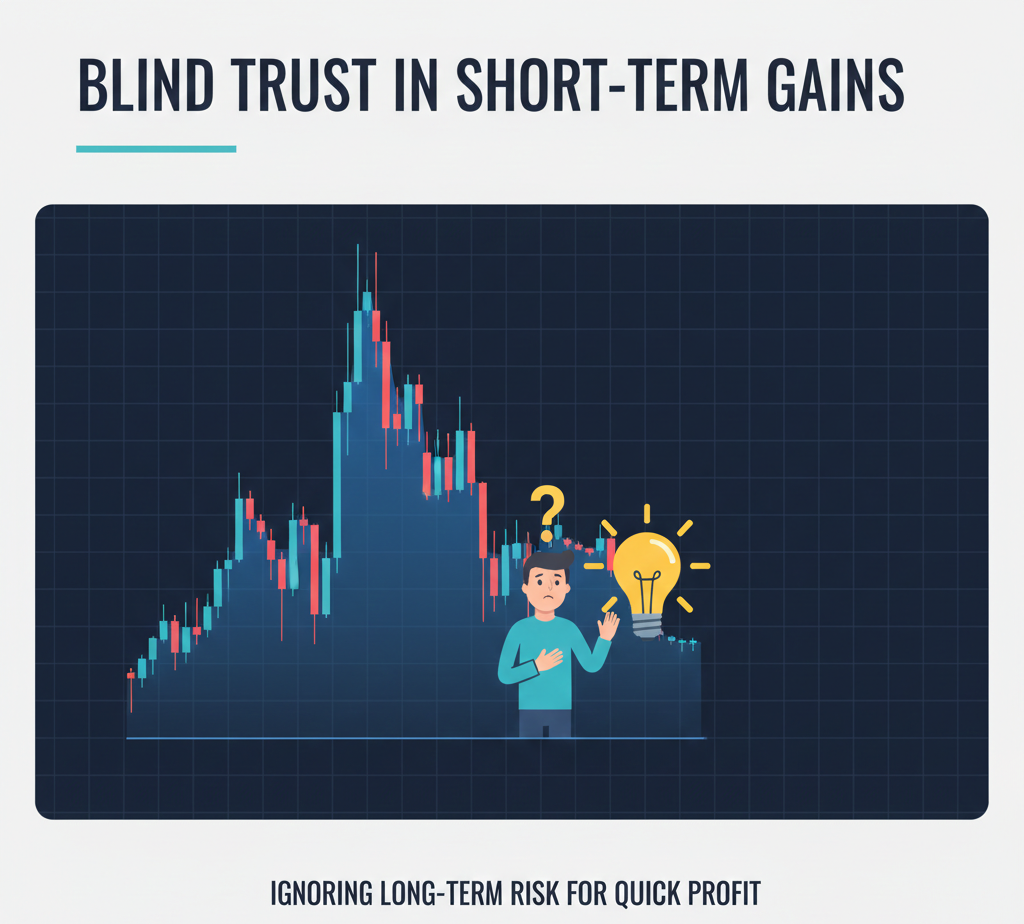 BLIND TRUST IN SHORT-TERM GAINS

?

IGNORING LONG-TERM RISK FOR QUICK PROFIT